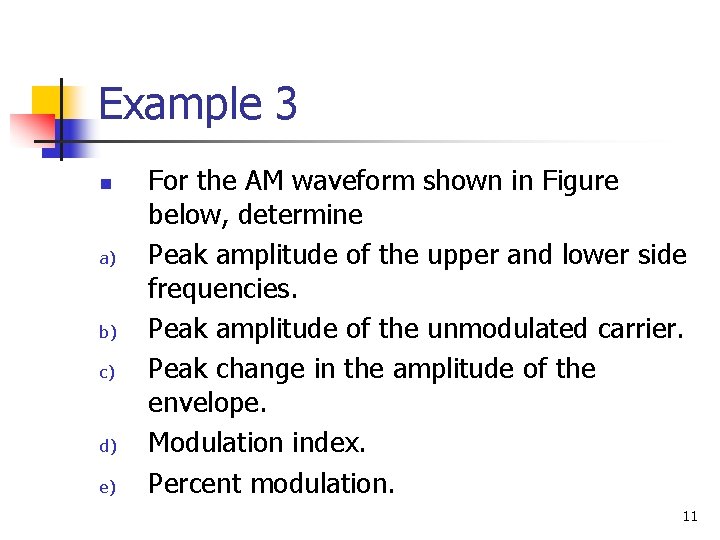 Example 3

For the AM waveform shown in Figure below, determine

a) Peak amplitude of the upper and lower side frequencies.

b) Peak amplitude of the unmodulated carrier.

c) Peak change in the amplitude of the envelope.

d) Modulation index.

e) Percent modulation.

11